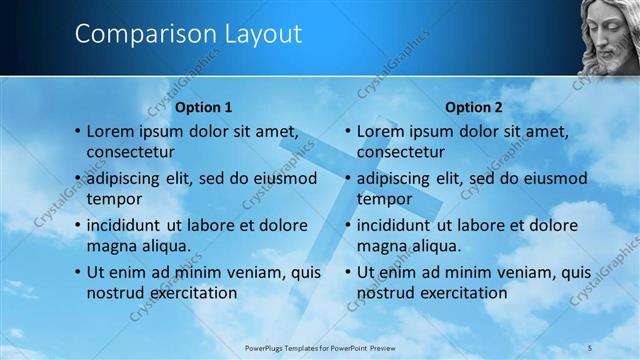 Comparison Layout

Option 1
• Lorem ipsum dolor sit amet, consectetur
• adipiscing elit, sed do eiusmod tempor
• incididunt ut labore et dolore magna aliqua.
• Ut enim ad minim veniam, quis nostrud exercitation

Option 2
• Lorem ipsum dolor sit amet, consectetur
• adipiscing elit, sed do eiusmod tempor
• incididunt ut labore et dolore magna aliqua.
• Ut enim ad minim veniam, quis nostrud exercitation

CrystalGraphics

PowerPlugs Templates for PowerPoint Preview
5